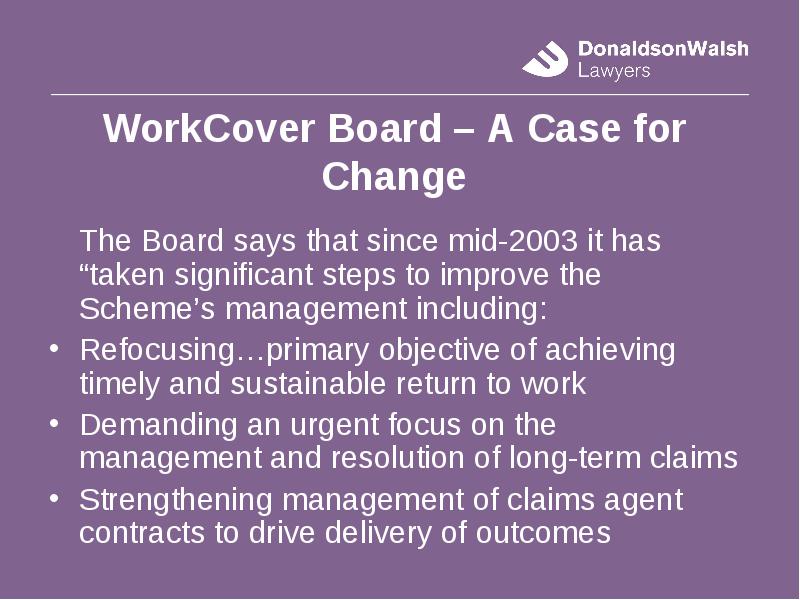 DonaldsonWalsh
Lawyers

WorkCover Board – A Case for Change

The Board says that since mid-2003 it has “taken significant steps to improve the Scheme’s management including:

• Refocusing…primary objective of achieving timely and sustainable return to work
• Demanding an urgent focus on the management and resolution of long-term claims
• Strengthening management of claims agent contracts to drive delivery of outcomes